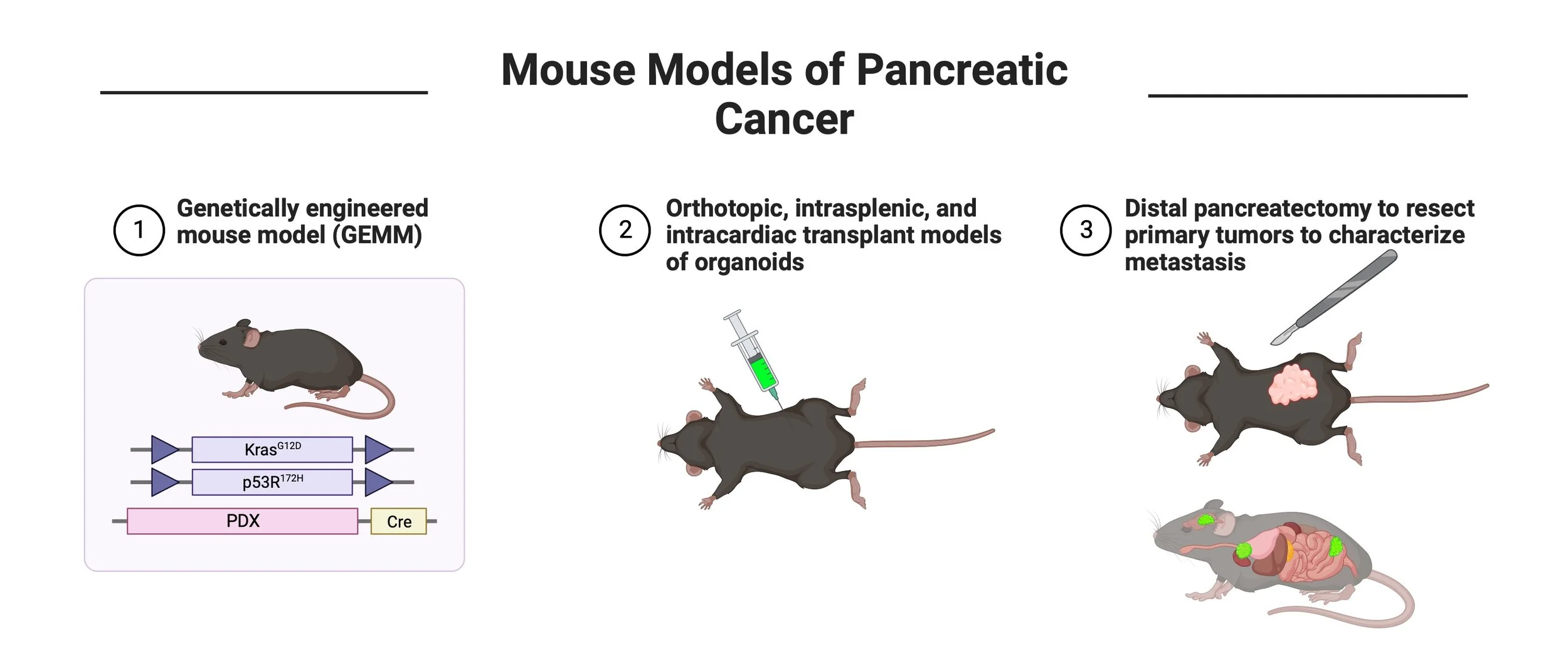 Mouse Models of Pancreatic Cancer

1 Genetically engineered mouse model (GEMM)

Kras$^{G12D}$

p53R$^{172H}$

PDX

Cre

2 Orthotopic, intrasplenic, and intracardiac transplant models of organoids

3 Distal pancreatectomy to resect primary tumors to characterize metastasis